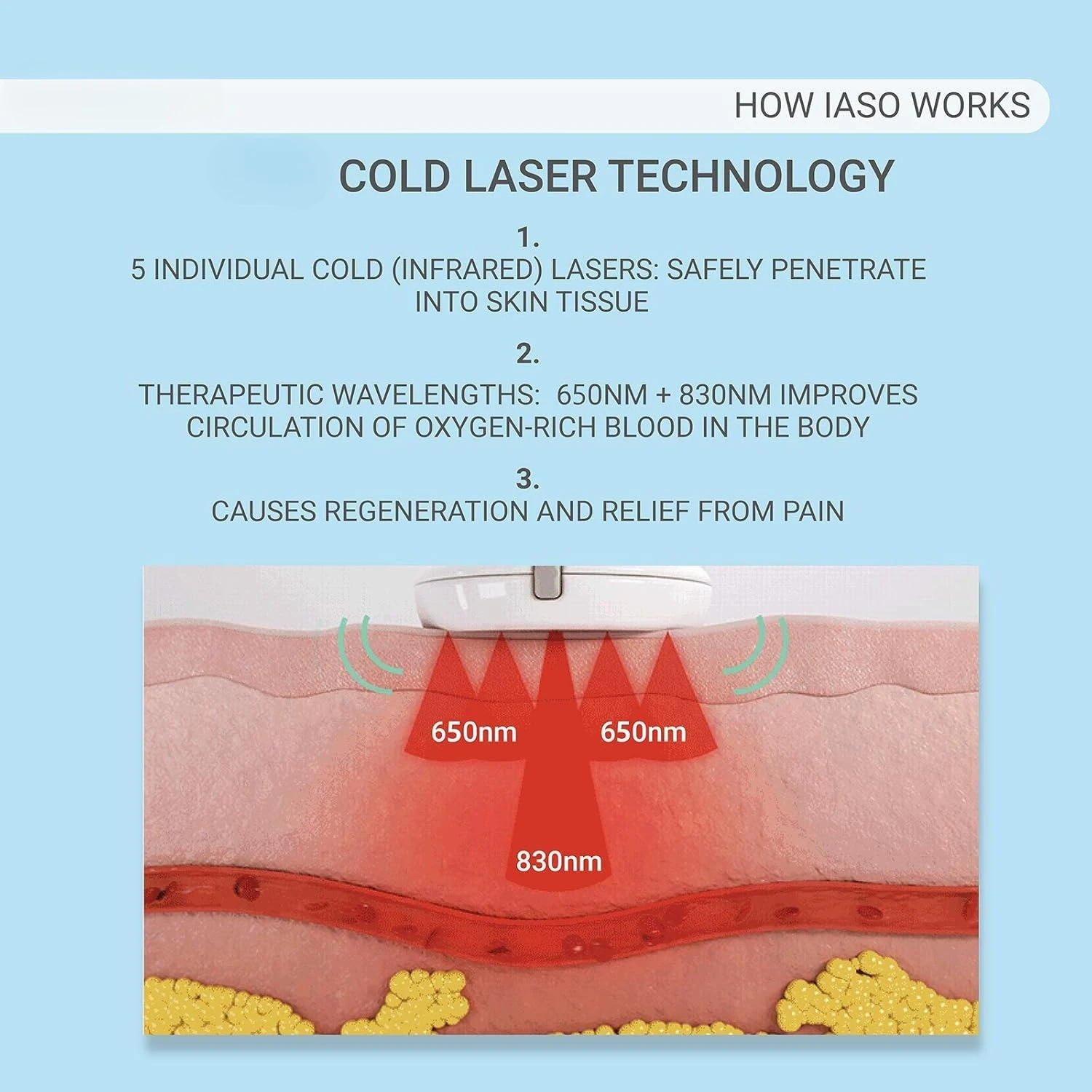 HOW IASO WORKS

COLD LASER TECHNOLOGY

1.
5 INDIVIDUAL COLD (INFRARED) LASERS: SAFELY PENETRATE INTO SKIN TISSUE

2.
THERAPEUTIC WAVELENGTHS: 650NM + 830NM IMPROVES CIRCULATION OF OXYGEN-RICH BLOOD IN THE BODY

3.
CAUSES REGENERATION AND RELIEF FROM PAIN

650nm
650nm
830nm